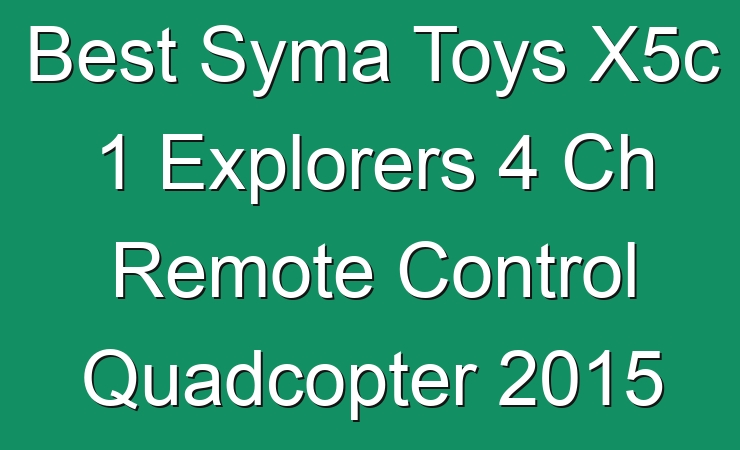 Best Syma Toys X5c 1 Explorers 4 Ch Remote Control Quadcopter 2015